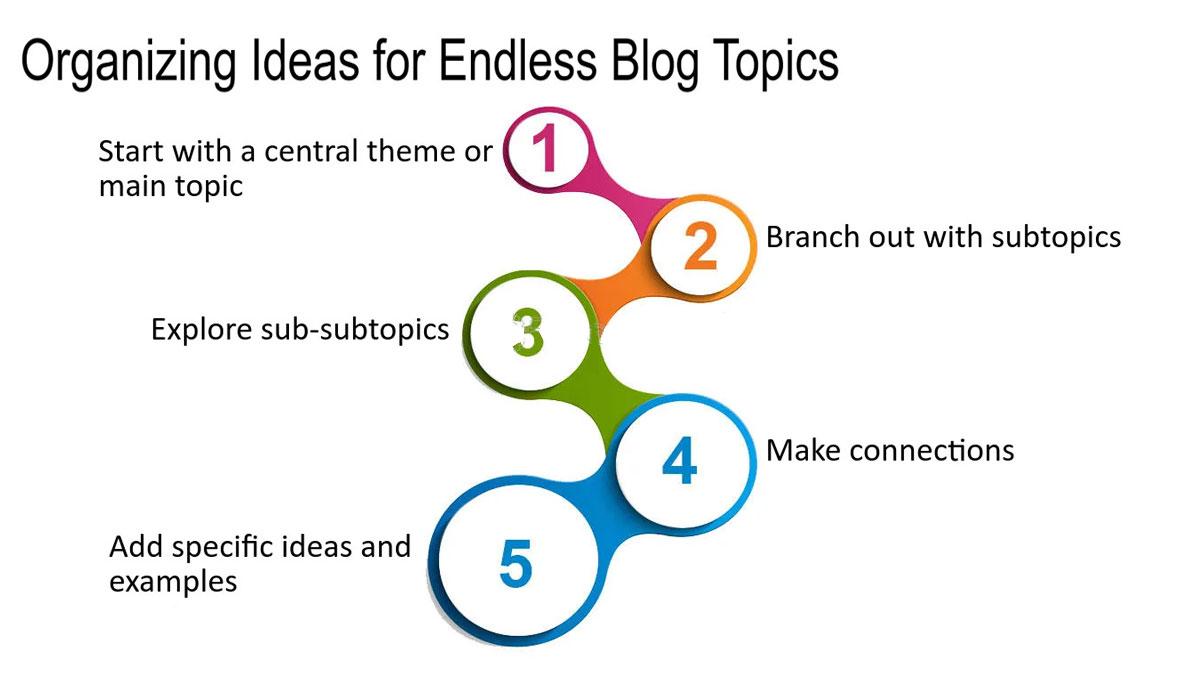 Organizing Ideas for Endless Blog Topics

Start with a central theme or main topic

1

2

Branch out with subtopics

Explore sub-subtopics

3

4

Make connections

Add specific ideas and examples

5